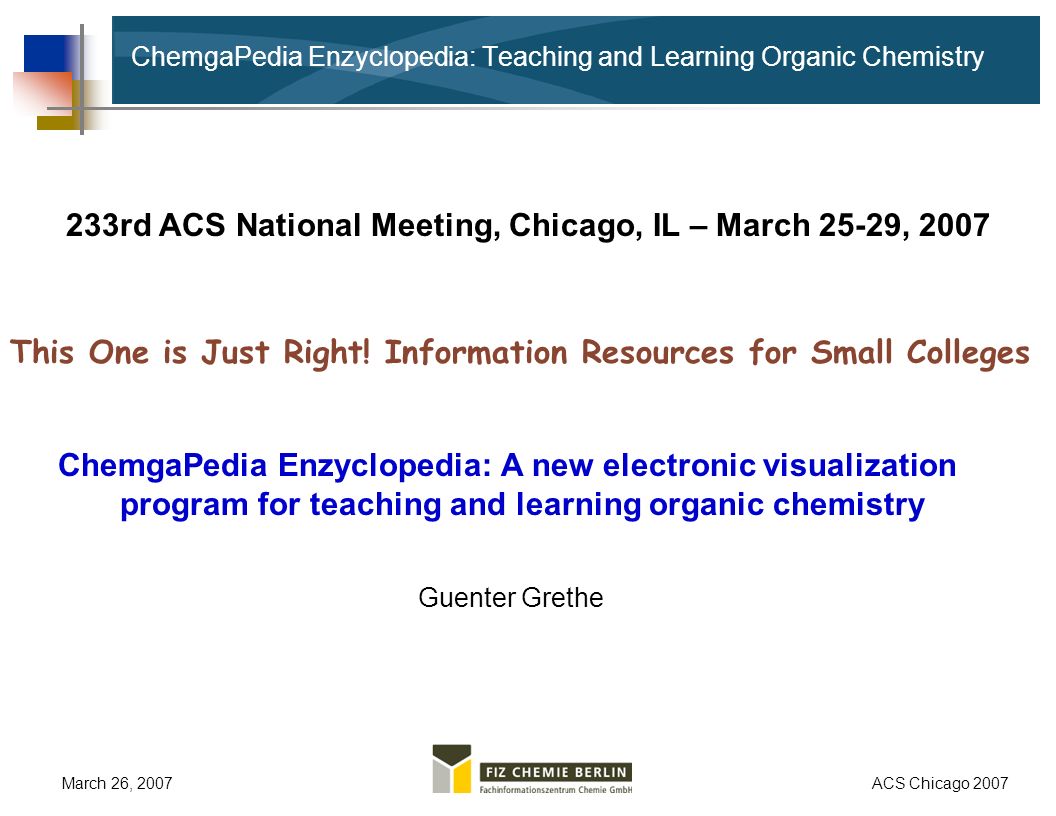 ChemgaPedia Enzyclopedia: Teaching and Learning Organic Chemistry

233rd ACS National Meeting, Chicago, IL – March 25-29, 2007

This One is Just Right! Information Resources for Small Colleges

ChemgaPedia Enzyclopedia: A new electronic visualization program for teaching and learning organic chemistry

Guenter Grethe

March 26, 2007

FIZ CHEMIE BERLIN
Fachinformationszentrum Chemie GmbH

ACS Chicago 2007